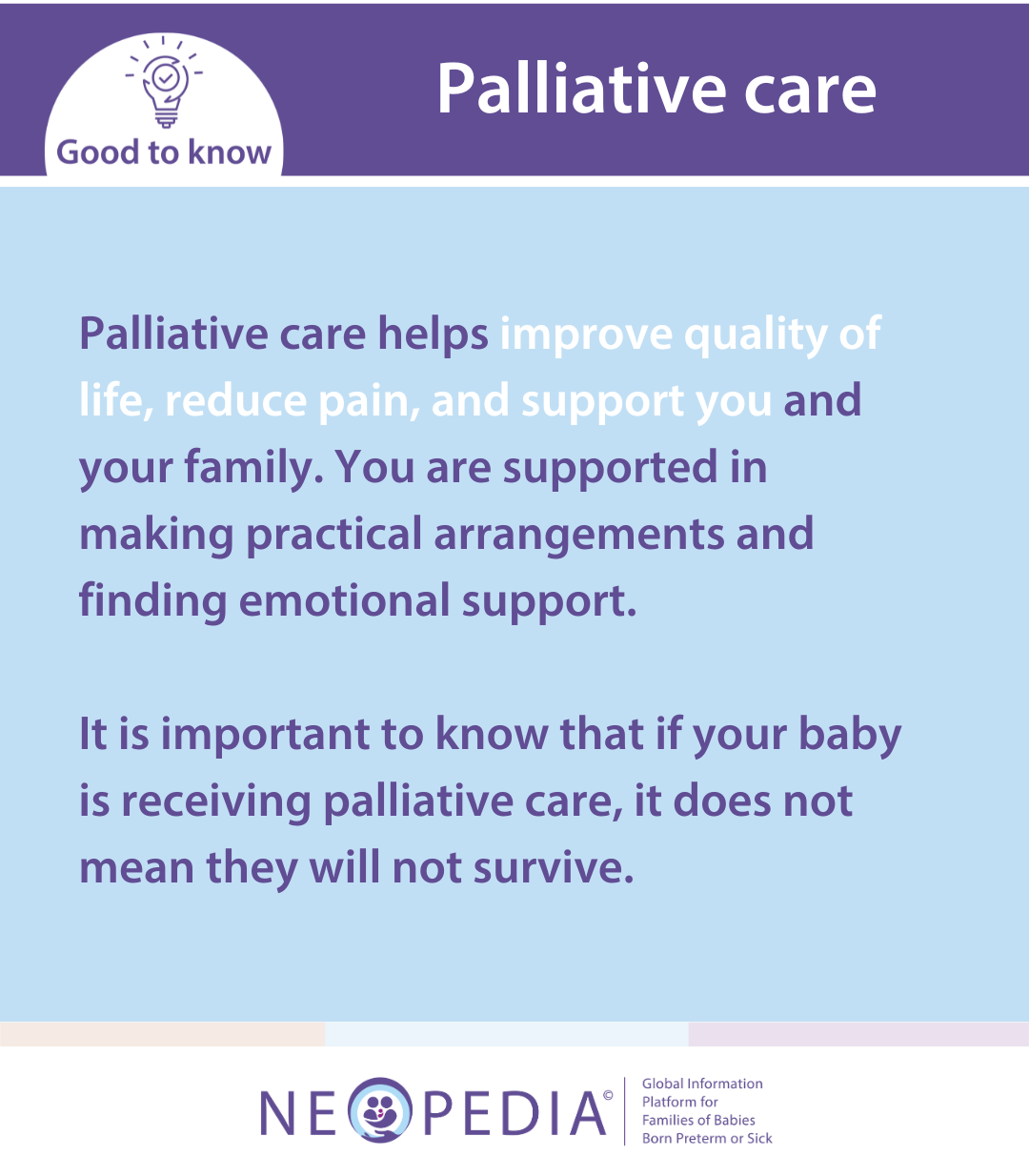 Good to know

Palliative care

Palliative care helps improve quality of life, reduce pain, and support you and your family. You are supported in making practical arrangements and finding emotional support.

It is important to know that if your baby is receiving palliative care, it does not mean they will not survive.

NEOPEDIA©

Global Information Platform for Families of Babies Born Preterm or Sick